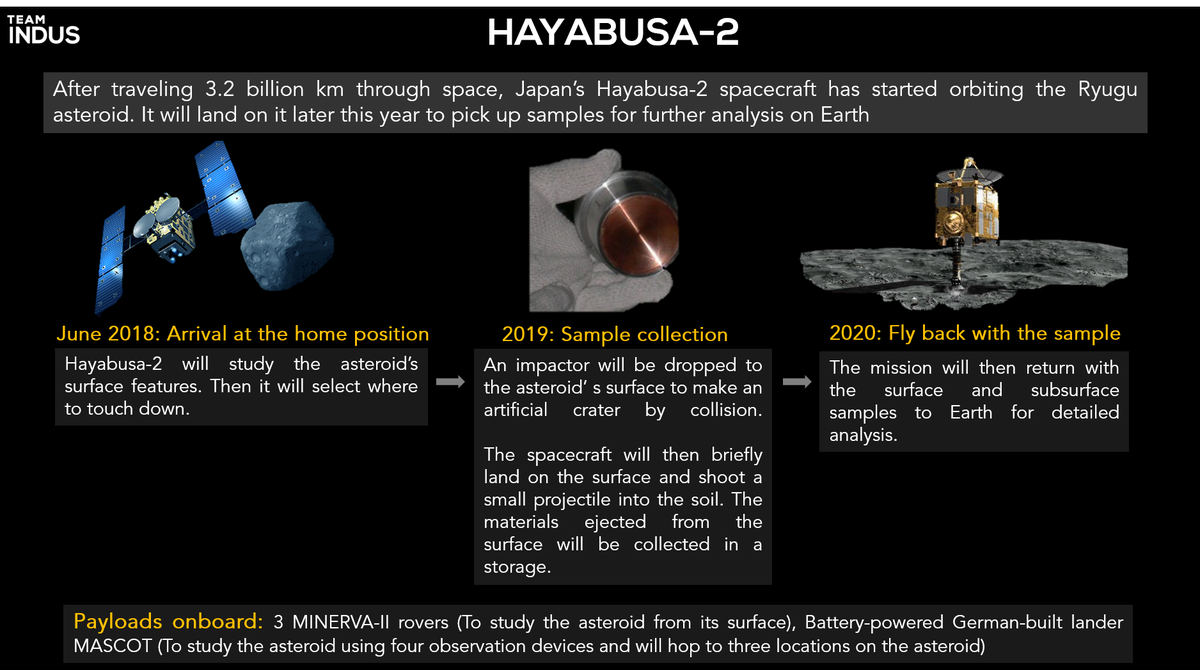 TEAM
INDUS

HAYABUSA-2

After traveling 3.2 billion km through space, Japan's Hayabusa-2 spacecraft has started orbiting the Ryugu asteroid. It will land on it later this year to pick up samples for further analysis on Earth

June 2018: Arrival at the home position

Hayabusa-2 will study the asteroid's surface features. Then it will select where to touch down.

2019: Sample collection

An impactor will be dropped to the asteroid' s surface to make an artificial crater by collision.

The spacecraft will then briefly land on the surface and shoot a small projectile into the soil. The materials ejected from the surface will be collected in a storage.

2020: Fly back with the sample

The mission will then return with the surface and subsurface samples to Earth for detailed analysis.

Payloads onboard: 3 MINERVA-II rovers (To study the asteroid from its surface), Battery-powered German-built lander MASCOT (To study the asteroid using four observation devices and will hop to three locations on the asteroid)